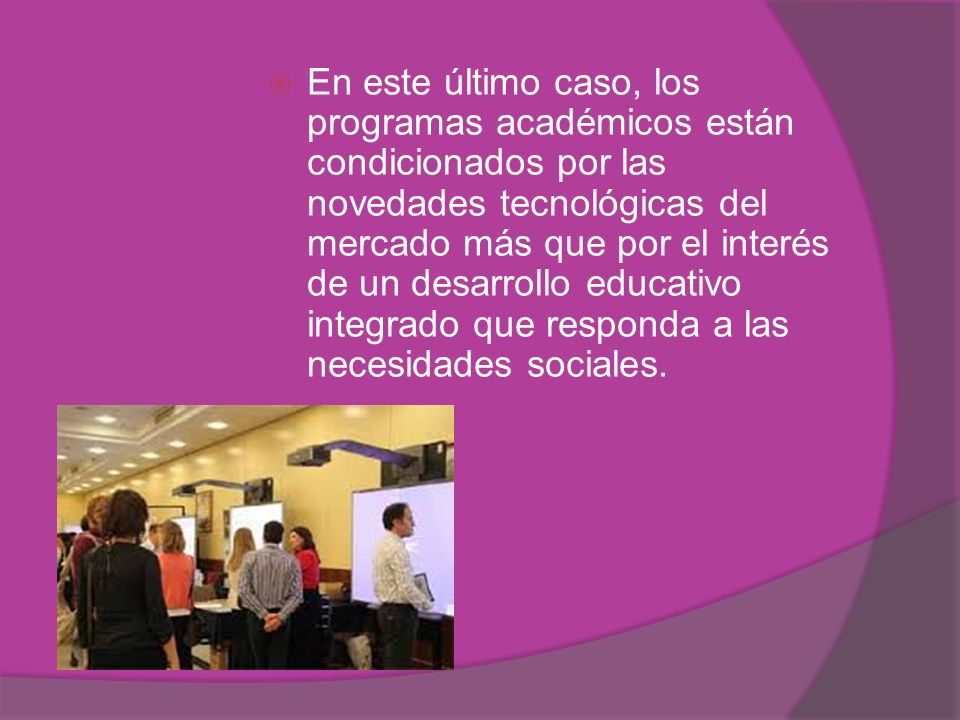 En este último caso, los programas académicos están condicionados por las novedades tecnológicas del mercado más que por el interés de un desarrollo educativo integrado que responda a las necesidades sociales.